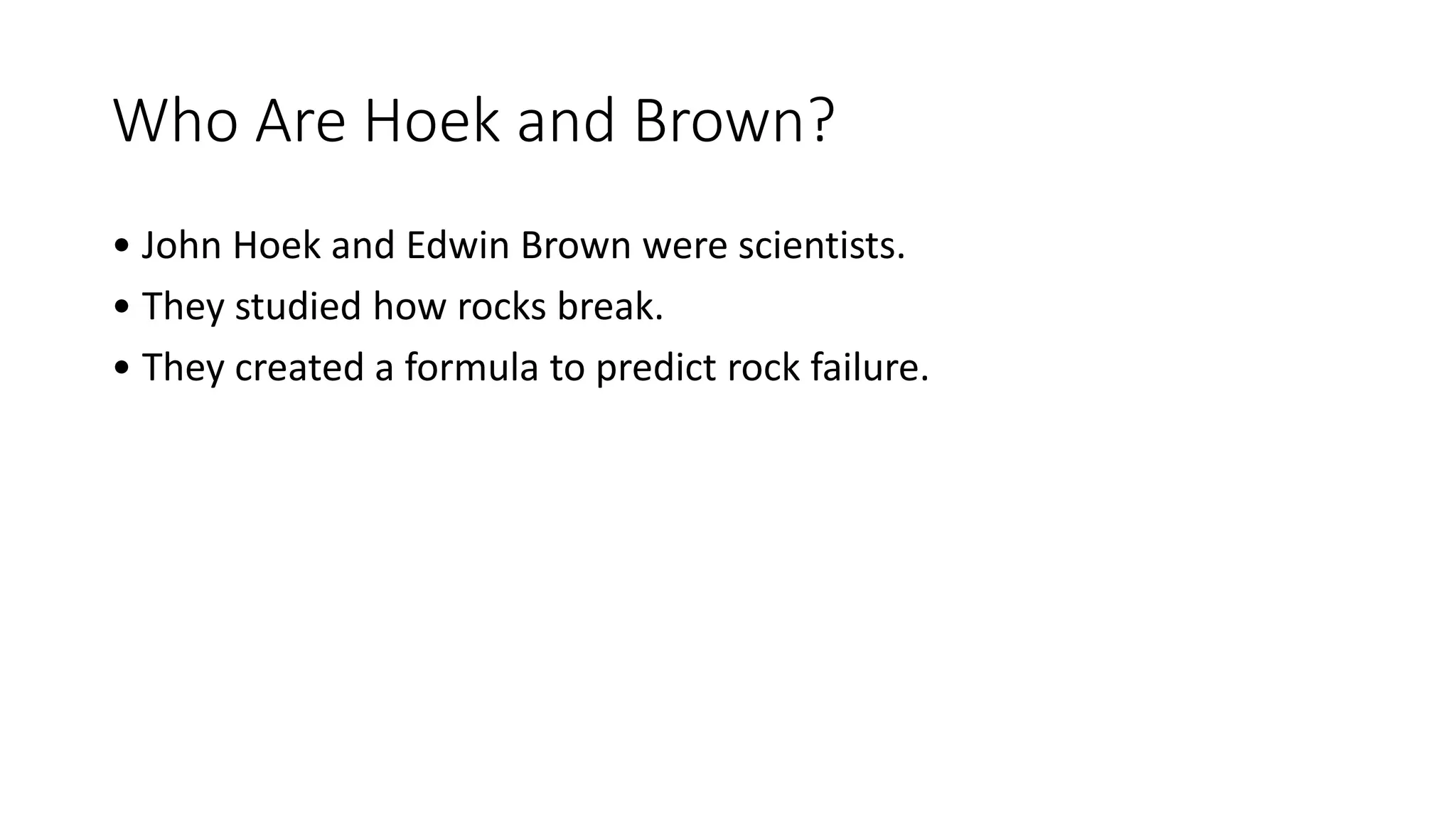 Who Are Hoek and Brown?

• John Hoek and Edwin Brown were scientists.
• They studied how rocks break.
• They created a formula to predict rock failure.